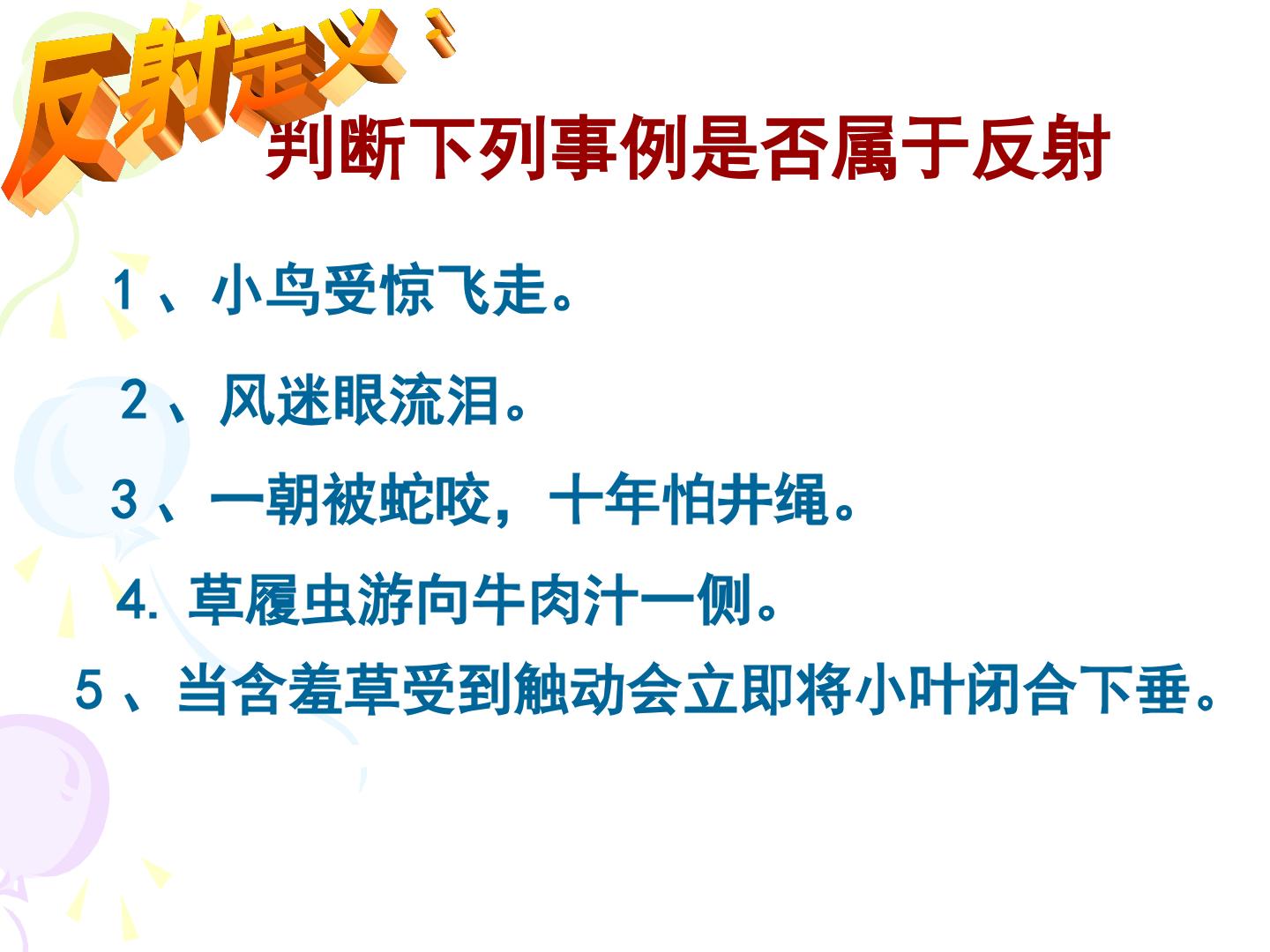 反射定义：

判断下列事例是否属于反射

1、小鸟受惊飞走。

2、风迷眼流泪。

3、一朝被蛇咬，十年怕井绳。

4.草履虫游向牛肉汁一侧。

5、当含羞草受到触动会立即将小叶闭合下垂。